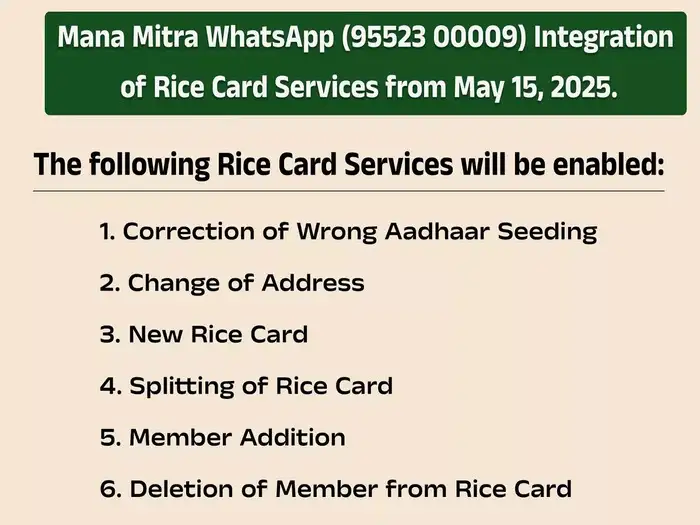 Mana Mitra WhatsApp (95523 00009) Integration of Rice Card Services from May 15, 2025.

The following Rice Card Services will be enabled:

1. Correction of Wrong Aadhaar Seeding

2. Change of Address

3. New Rice Card

4. Splitting of Rice Card

5. Member Addition

6. Deletion of Member from Rice Card